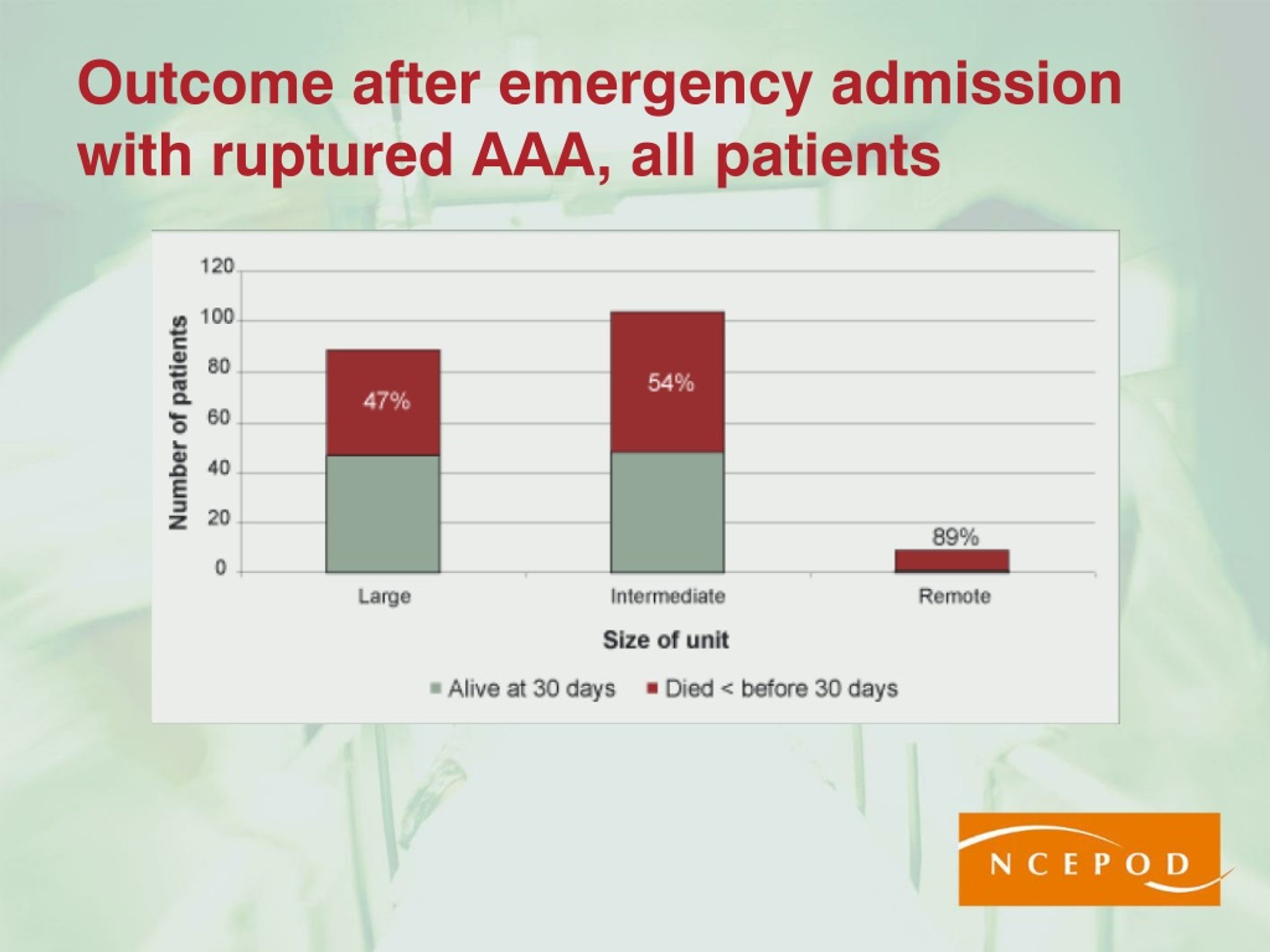 Outcome after emergency admission with ruptured AAA, all patients

Number of patients

120
100
80
60
40
20
0

47%
54%
89%

Large
Intermediate
Remote

Size of unit

Alive at 30 days
Died < before 30 days

NCEPOD